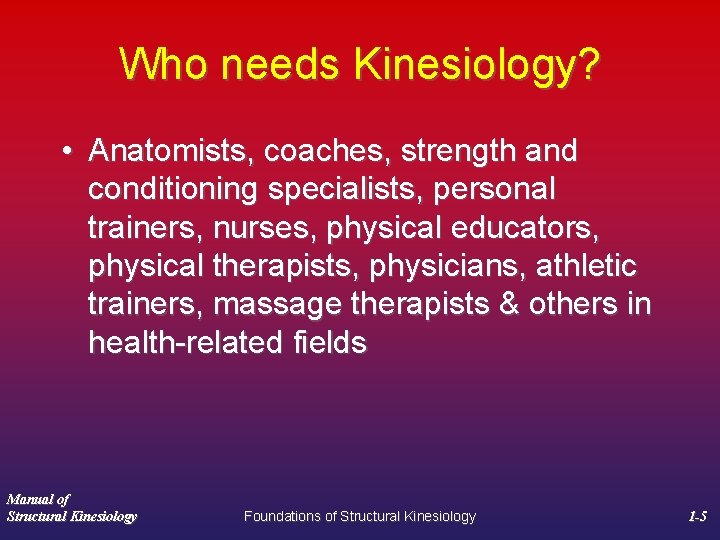 Who needs Kinesiology?

• Anatomists, coaches, strength and conditioning specialists, personal trainers, nurses, physical educators, physical therapists, physicians, athletic trainers, massage therapists & others in health-related fields

Manual of Structural Kinesiology

Foundations of Structural Kinesiology

1-5